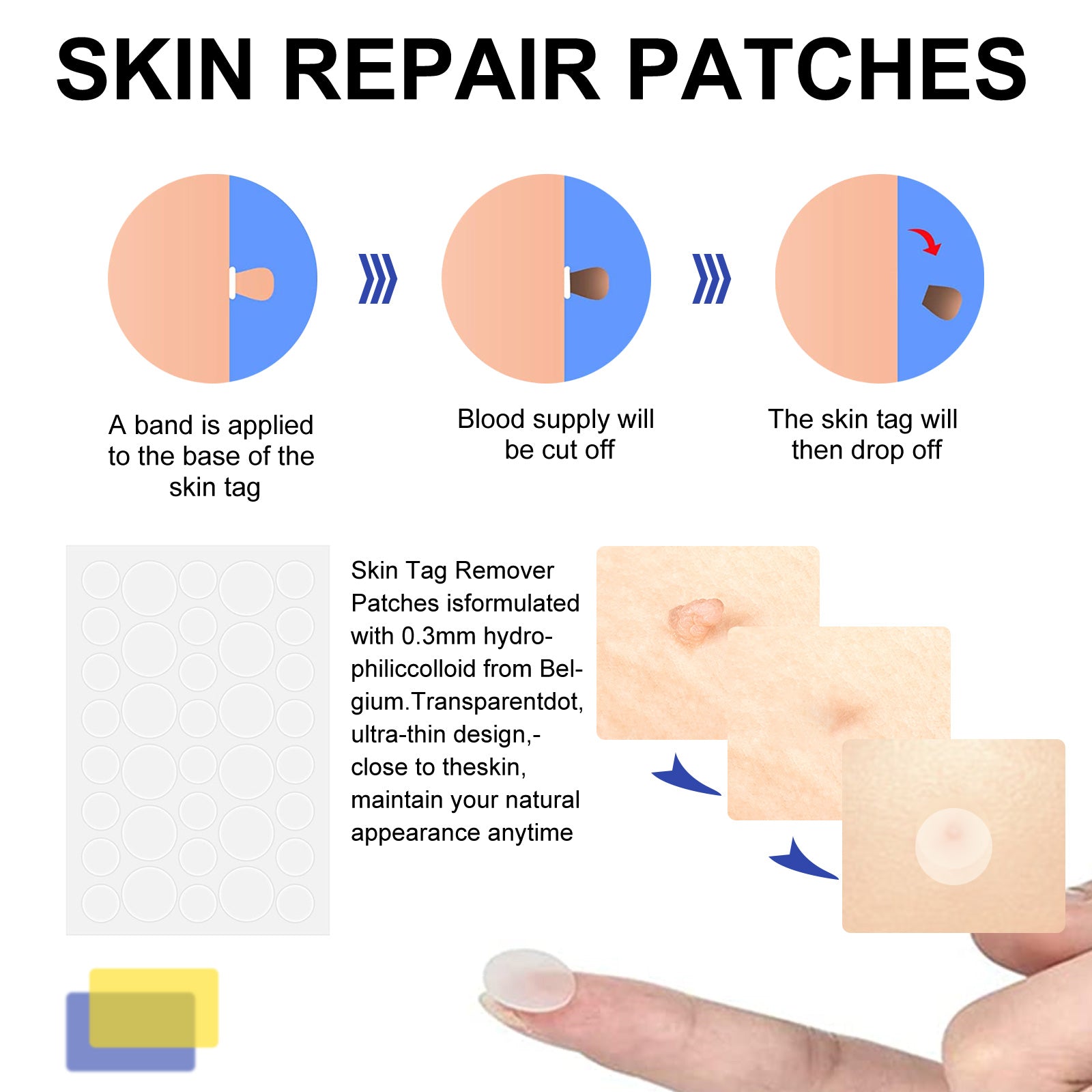 SKIN REPAIR PATCHES

A band is applied to the base of the skin tag

Blood supply will be cut off

The skin tag will then drop off

Skin Tag Remover Patches isformulated with 0.3mm hydrophiliccolloid from Belgium.Transparentdot, ultra-thin design,-close to theskin, maintain your natural appearance anytime